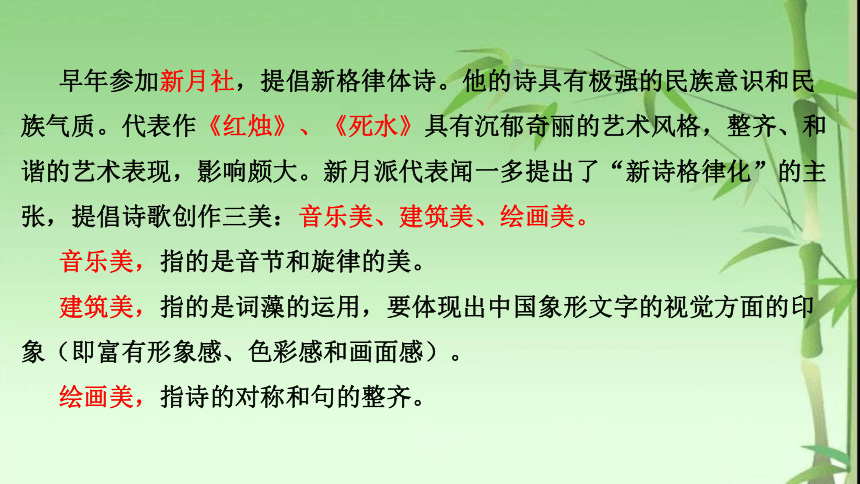 早年参加新月社，提倡新格律体诗。他的诗具有极强的民族意识和民族气质。代表作《红烛》、《死水》具有沉郁奇丽的艺术风格，整齐、和谐的艺术表现，影响颇大。新月派代表闻一多提出了“新诗格律化”的主张，提倡诗歌创作三美：音乐美、建筑美、绘画美。

音乐美，指的是音节和旋律的美。

建筑美，指的是词藻的运用，要体现出中国象形文字的视觉方面的印象（即富有形象感、色彩感和画面感）。

绘画美，指诗的对称和句的整齐。